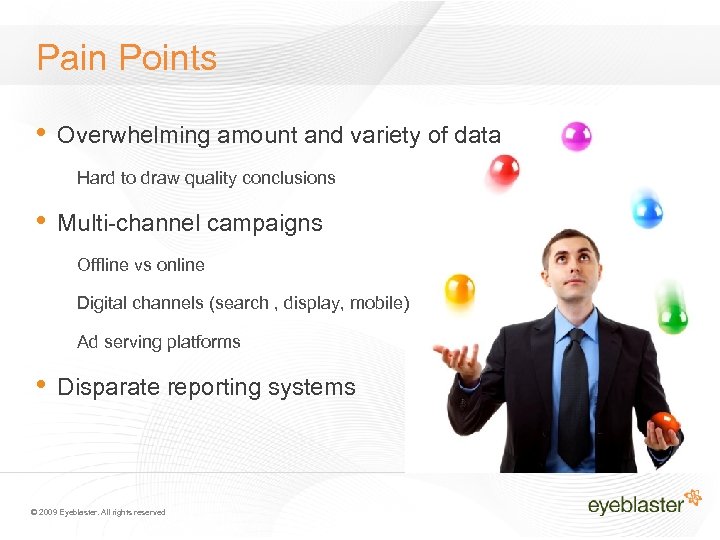 Pain Points

• Overwhelming amount and variety of data

Hard to draw quality conclusions

• Multi-channel campaigns

Offline vs online

Digital channels (search , display, mobile)

Ad serving platforms

• Disparate reporting systems

© 2009 Eyeblaster. All rights reserved

eyeblaster